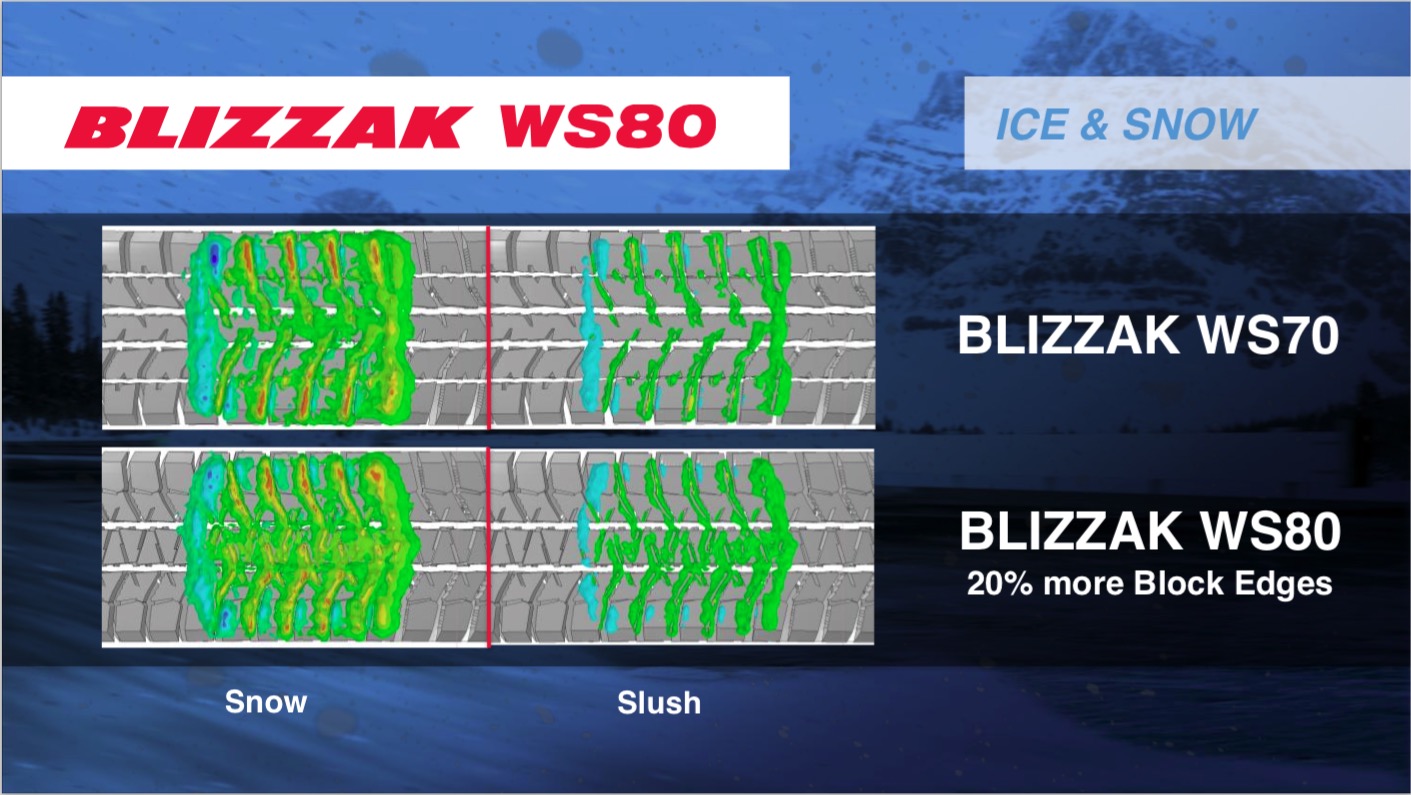 BLIZZAK WS80

ICE & SNOW

BLIZZAK WS70

BLIZZAK WS80
20% more Block Edges

Snow

Slush